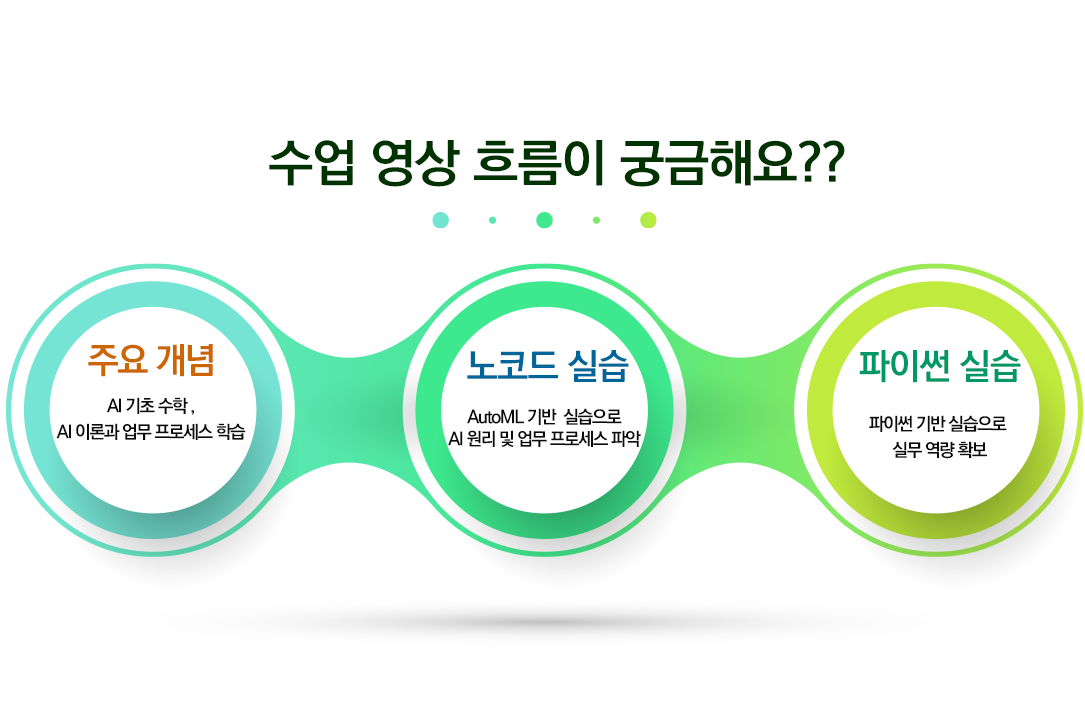 수업 영상 흐름이 궁금해요??

주요 개념

AI 기초 수학 ,
AI 이론과 업무 프로세스 학습

노코드 실습

AutoML 기반 실습으로
AI 원리 및 업무 프로세스 파악

파이썬 실습

파이썬 기반 실습으로
실무 역량 확보